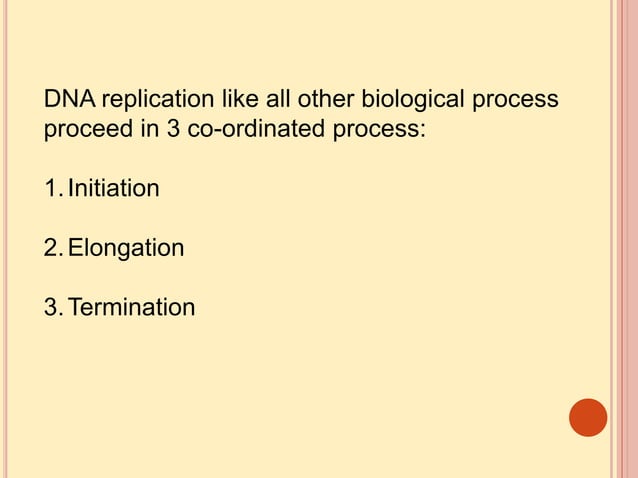 DNA replication like all other biological process proceed in 3 co-ordinated process:

1. Initiation

2. Elongation

3. Termination